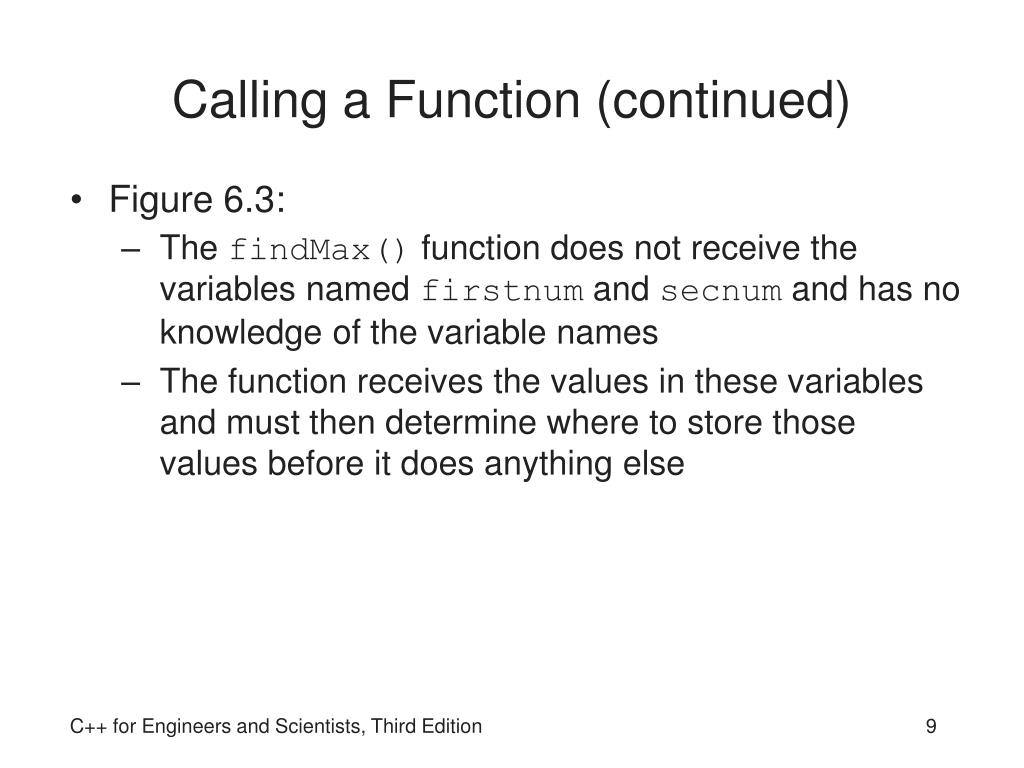 Calling a Function (continued)

• Figure 6.3:
– The findMax() function does not receive the variables named firstnum and secnum and has no knowledge of the variable names
– The function receives the values in these variables and must then determine where to store those values before it does anything else

C++ for Engineers and Scientists, Third Edition

9